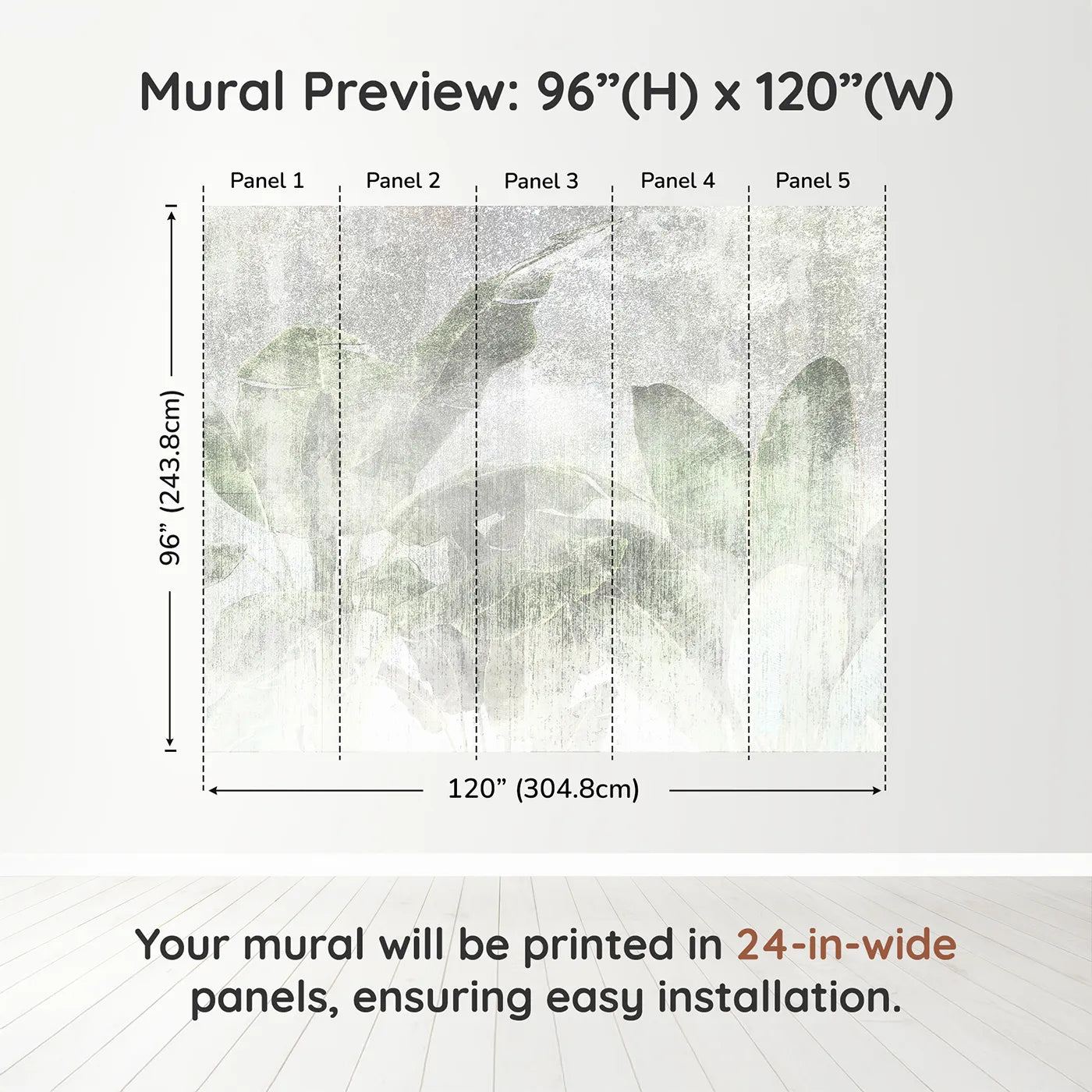 Mural Preview: 96”(H) x 120”(W)

Panel 1 Panel 2 Panel 3 Panel 4 Panel 5

96” (243.8cm)

120” (304.8cm)

Your mural will be printed in 24-in-wide panels, ensuring easy installation.